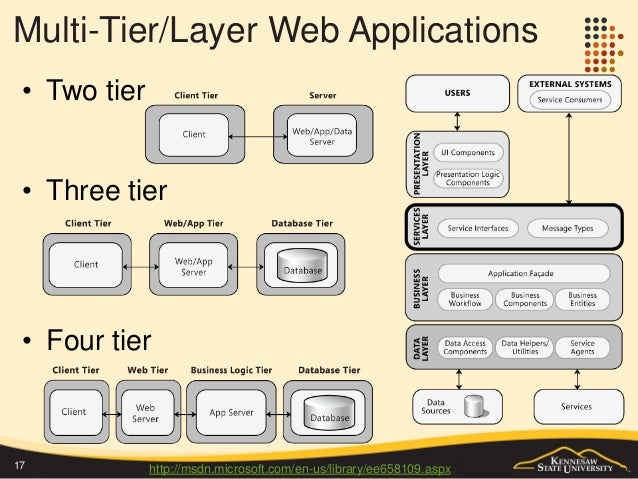 Multi-Tier/Layer Web Applications

• Two tier

Client Tier
Client
Server
Web/App/Data Server

• Three tier

Client Tier
Client
Web/App Tier
Web/App Server
Database Tier
Database

• Four tier

Client Tier
Client
Web Tier
Web Server
Business Logic Tier
App Server
Database Tier
Database

USERS
EXTERNAL SYSTEMS
Service Consumers
PRESENTATION LAYER
UI Components
Presentation Logic Components
SERVICES LAYER
Service Interfaces
Message Types
BUSINESS LAYER
Application Façade
Business Workflow
Business Components
Business Entities
DATA LAYER
Data Access Components
Data Helpers/ Utilities
Service Agents
Data Sources
Services

17
http://msdn.microsoft.com/en-us/library/ee658109.aspx
KENNESAW STATE UNIVERSITY